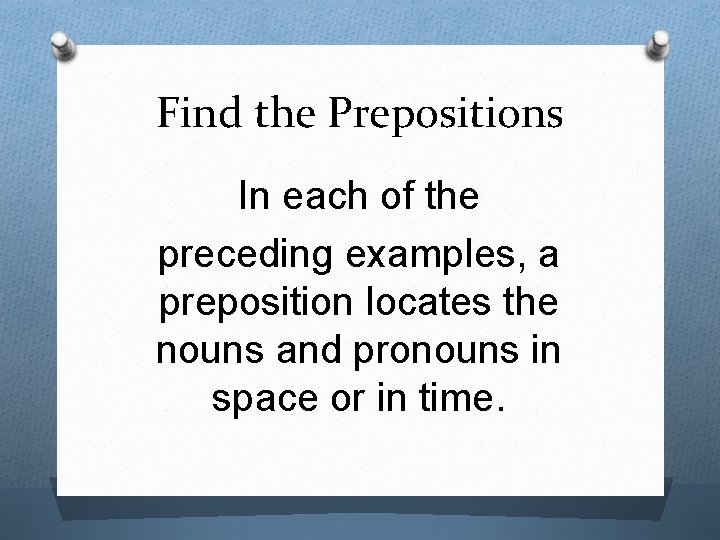 Find the Prepositions

In each of the preceding examples, a preposition locates the nouns and pronouns in space or in time.